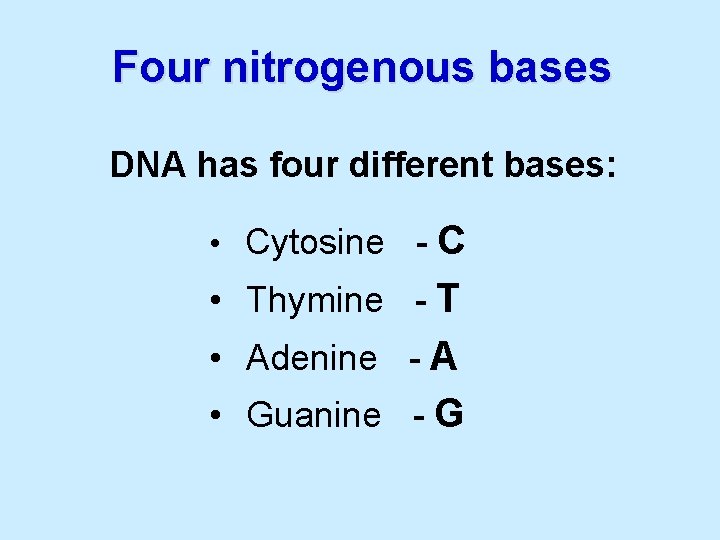 Four nitrogenous bases

DNA has four different bases:

• Cytosine - C
• Thymine - T
• Adenine - A
• Guanine - G